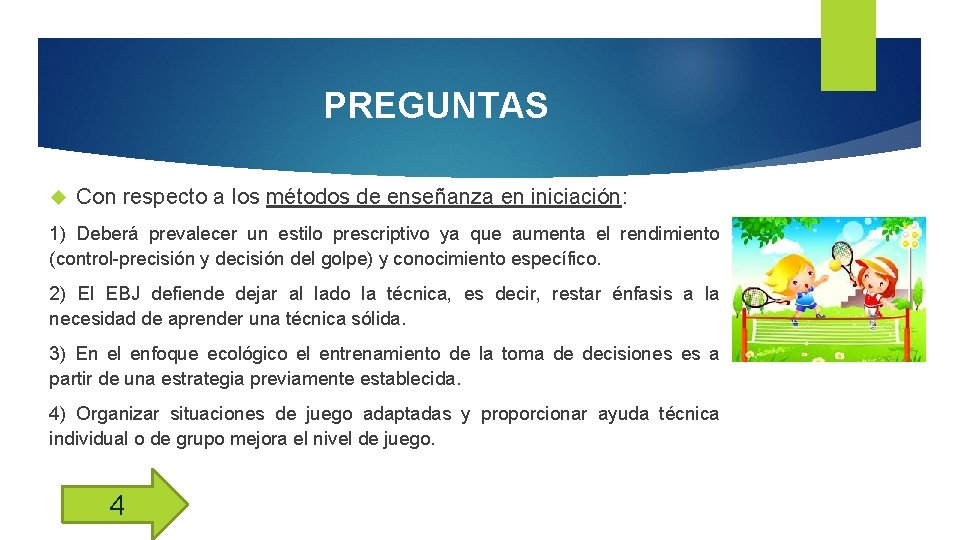 PREGUNTAS

Con respecto a los métodos de enseñanza en iniciación:

1) Deberá prevalecer un estilo prescriptivo ya que aumenta el rendimiento (control-precisión y decisión del golpe) y conocimiento específico.

2) El EBJ defiende dejar al lado la técnica, es decir, restar énfasis a la necesidad de aprender una técnica sólida.

3) En el enfoque ecológico el entrenamiento de la toma de decisiones es a partir de una estrategia previamente establecida.

4) Organizar situaciones de juego adaptadas y proporcionar ayuda técnica individual o de grupo mejora el nivel de juego.

4